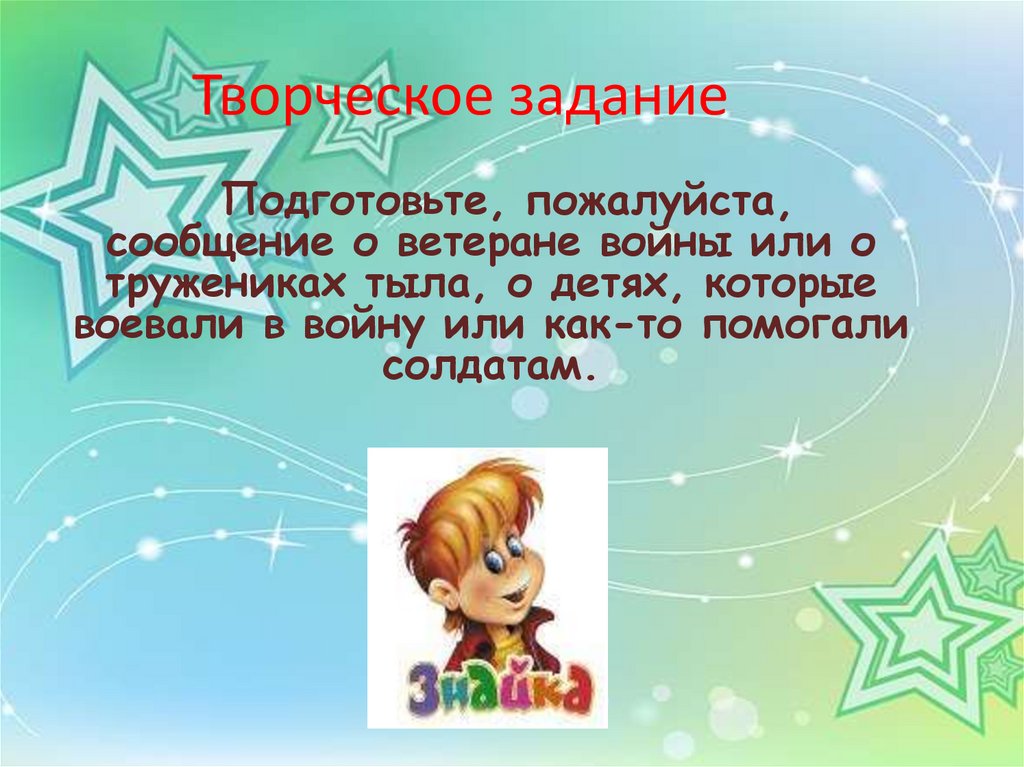 Творческое задание

Подготовьте, пожалуйста, сообщение о ветеране войны или о тружениках тыла, о детях, которые воевали в войну или как-то помогали солдатам.

Знайка